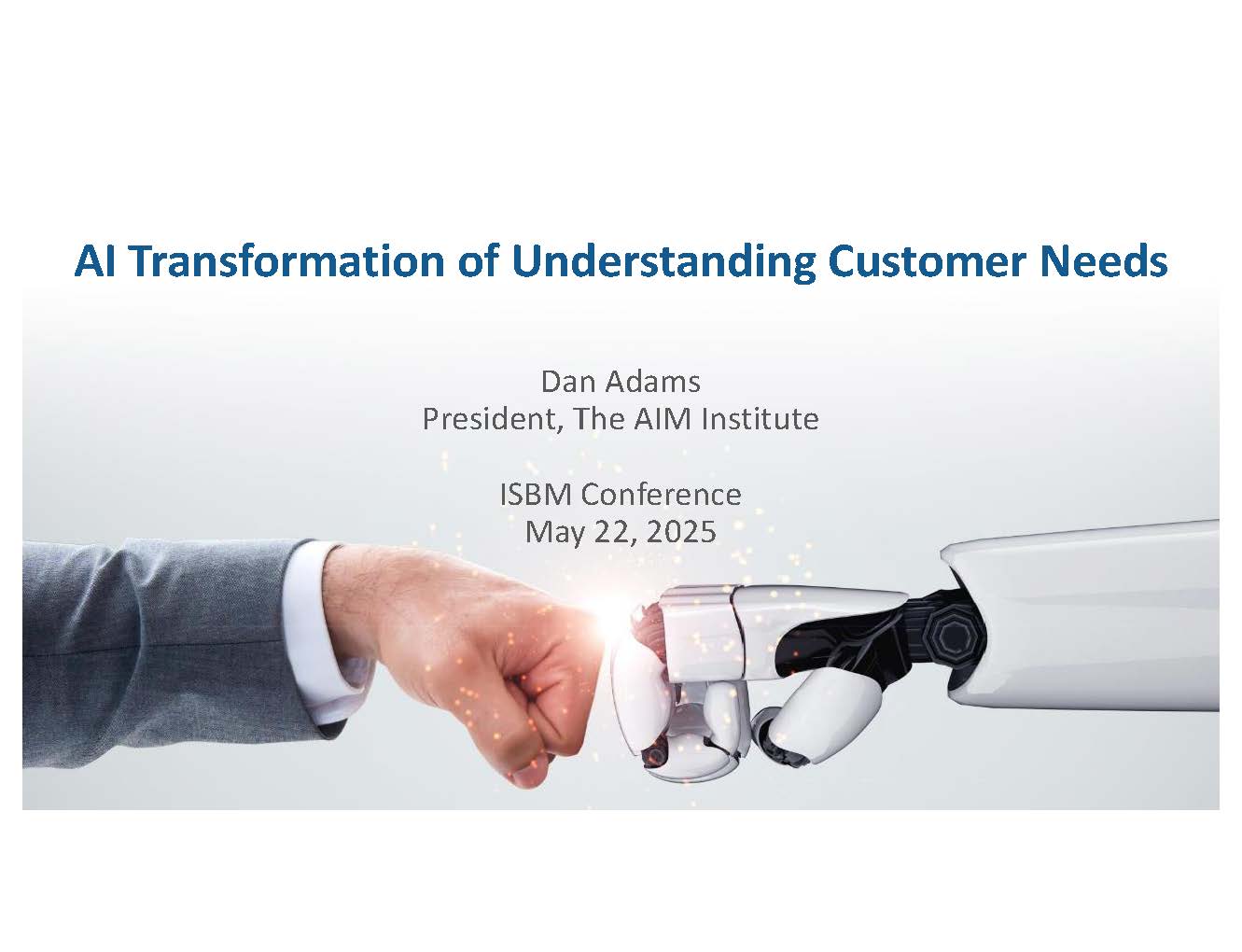 AI Transformation of Understanding Customer Needs

Dan Adams
President, The AIM Institute

ISBM Conference
May 22, 2025